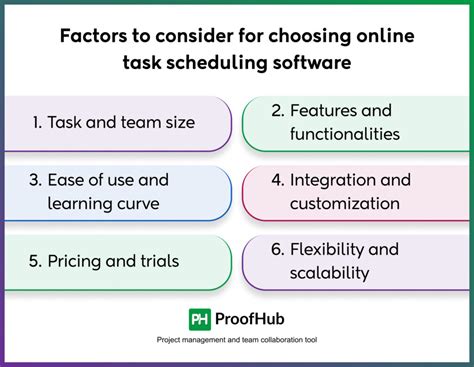 Factors to consider for choosing online task scheduling software

1. Task and team size

2. Features and functionalities

3. Ease of use and learning curve

4. Integration and customization

5. Pricing and trials

6. Flexibility and scalability

PH ProofHub

Project management and team collaboration tool